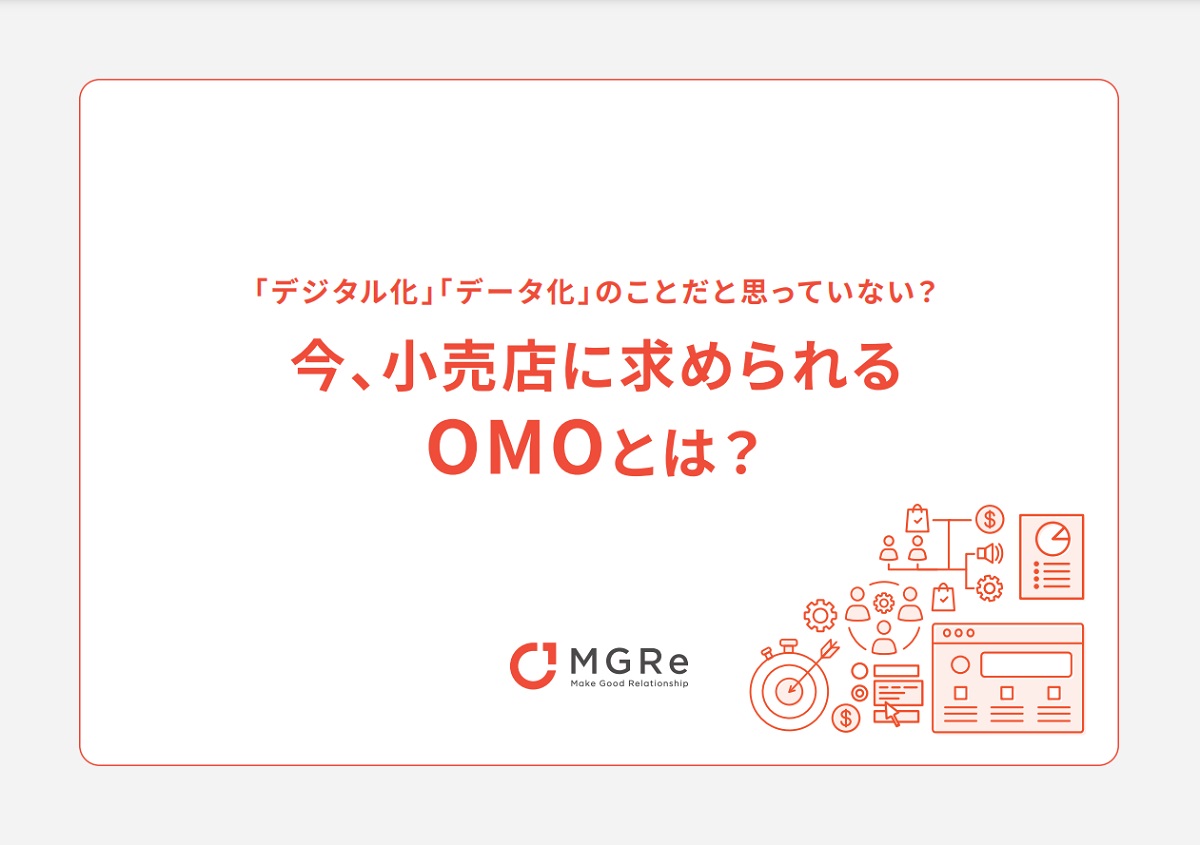 「デジタル化」「データ化」のことだと思っていない？

今、小売店に求められる
OMOとは？

MGRe
Make Good Relationship